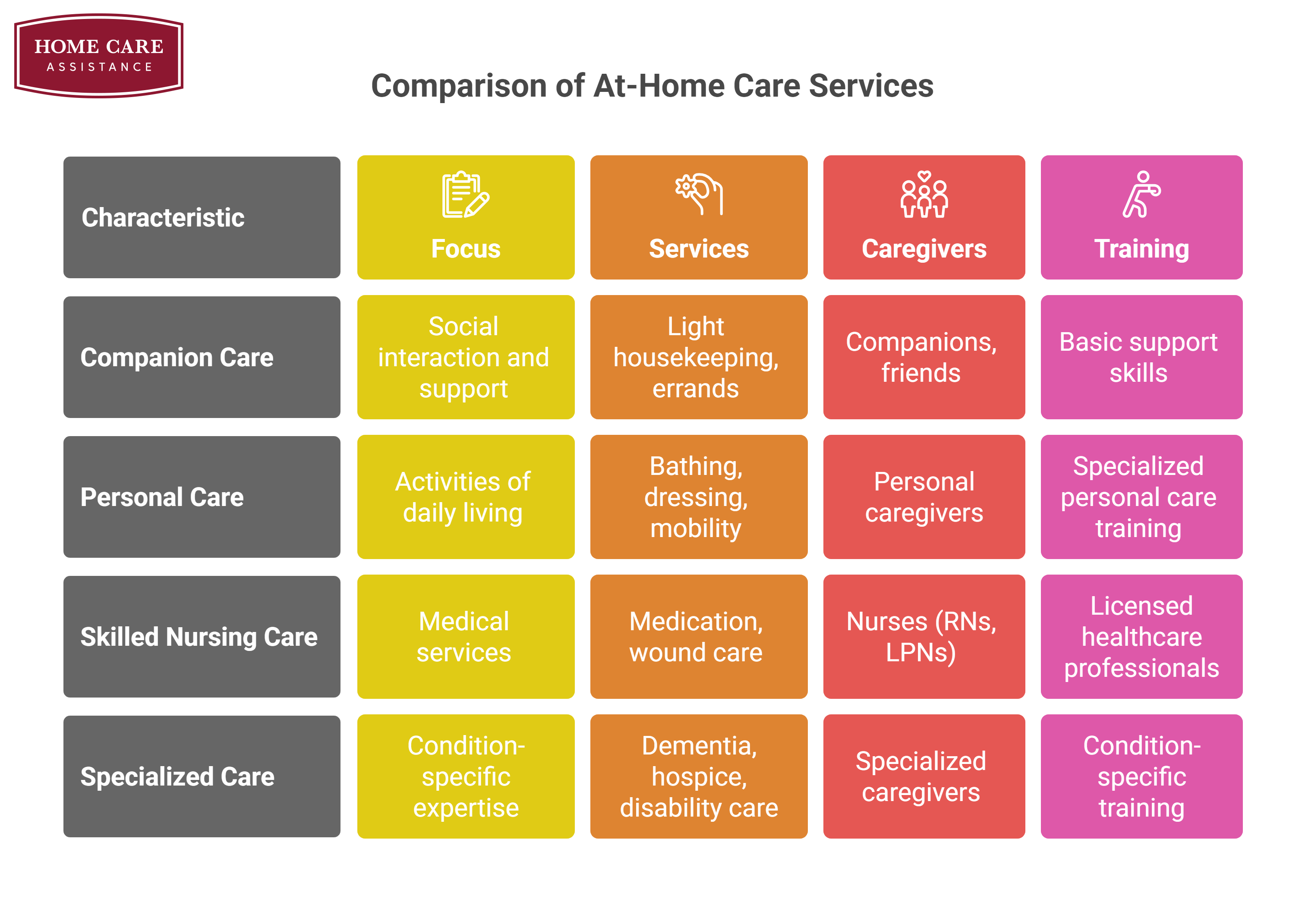 HOME CARE
ASSISTANCE

Comparison of At-Home Care Services

| Characteristic | Focus | Services | Caregivers | Training |
|---|---|---|---|---|
| Companion Care | Social interaction and support | Light housekeeping, errands | Companions, friends | Basic support skills |
| Personal Care | Activities of daily living | Bathing, dressing, mobility | Personal caregivers | Specialized personal care training |
| Skilled Nursing Care | Medical services | Medication, wound care | Nurses (RNs, LPNs) | Licensed healthcare professionals |
| Specialized Care | Condition-specific expertise | Dementia, hospice, disability care | Specialized caregivers | Condition-specific training |